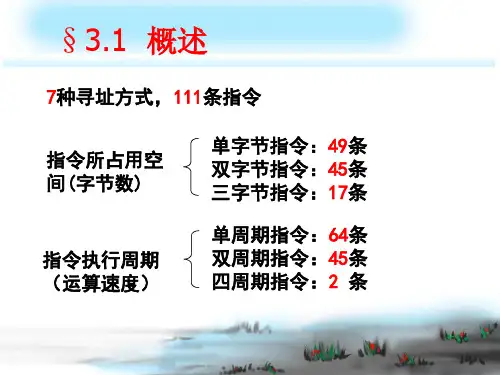 §3.1 概述

7种寻址方式，111条指令

指令所占用空间(字节数)

单字节指令：49条
双字节指令：45条
三字节指令：17条

指令执行周期（运算速度）

单周期指令：64条
双周期指令：45条
四周期指令：2 条